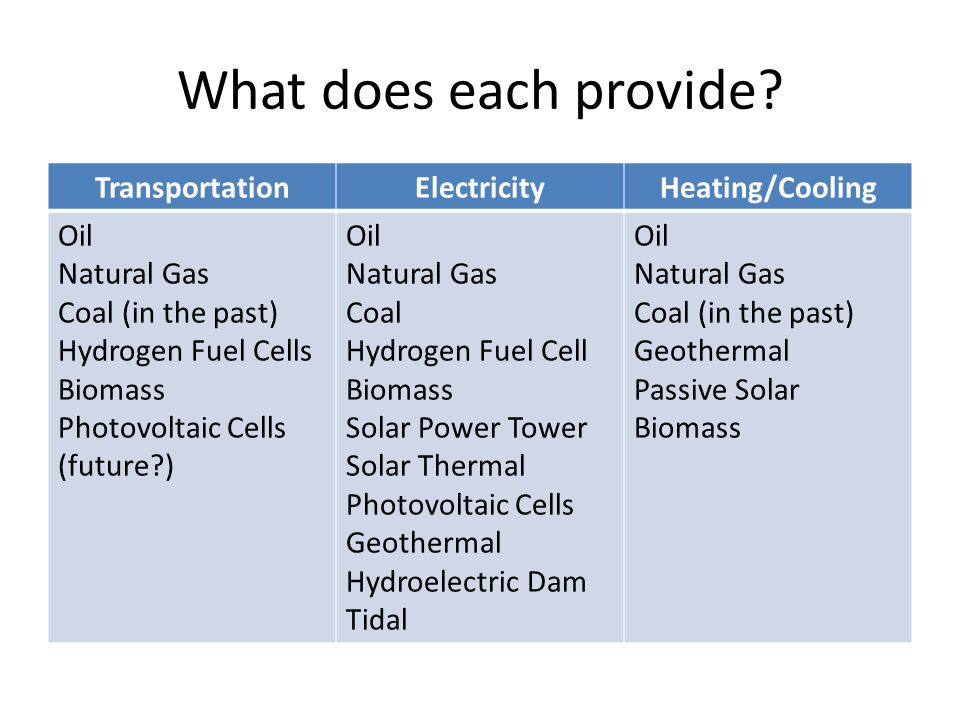 What does each provide?

| Transportation | Electricity | Heating/Cooling |
|---|---|---|
| Oil<br>Natural Gas<br>Coal (in the past)<br>Hydrogen Fuel Cells<br>Biomass<br>Photovoltaic Cells (future?) | Oil<br>Natural Gas<br>Coal<br>Hydrogen Fuel Cell<br>Biomass<br>Solar Power Tower<br>Solar Thermal<br>Photovoltaic Cells<br>Geothermal<br>Hydroelectric Dam<br>Tidal | Oil<br>Natural Gas<br>Coal (in the past)<br>Geothermal<br>Passive Solar<br>Biomass |